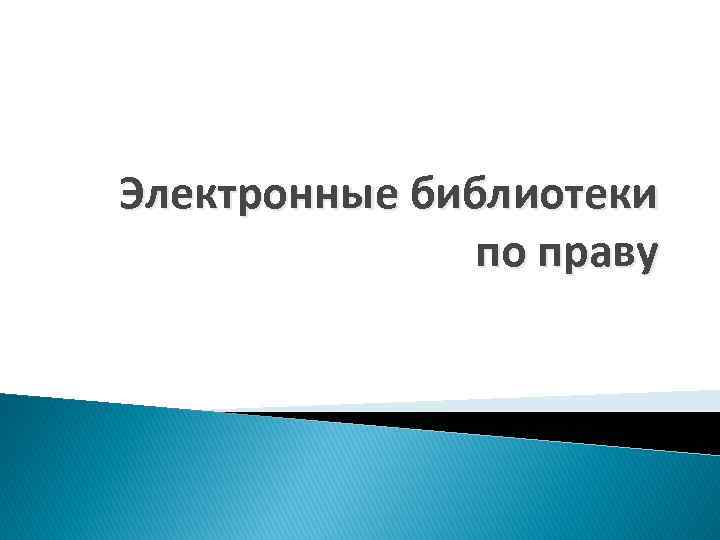 Электронные библиотеки по праву